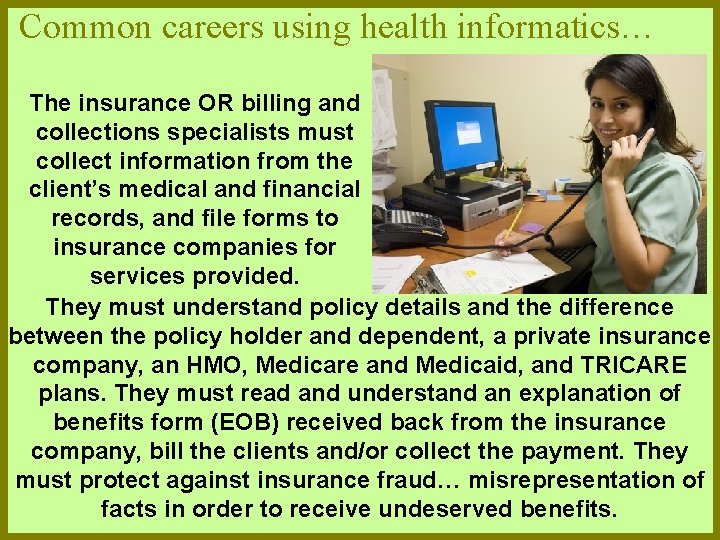 Common careers using health informatics…

The insurance OR billing and collections specialists must collect information from the client's medical and financial records, and file forms to insurance companies for services provided.

They must understand policy details and the difference between the policy holder and dependent, a private insurance company, an HMO, Medicare and Medicaid, and TRICARE plans. They must read and understand an explanation of benefits form (EOB) received back from the insurance company, bill the clients and/or collect the payment. They must protect against insurance fraud… misrepresentation of facts in order to receive undeserved benefits.